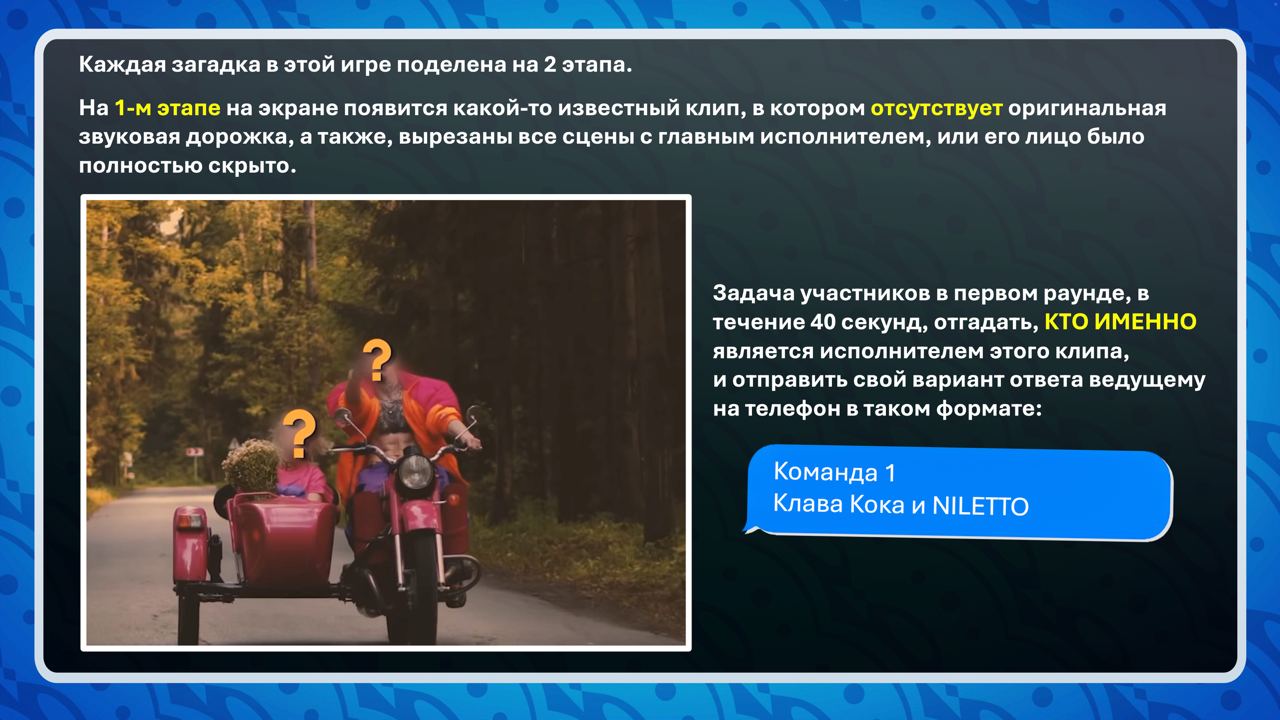 Каждая загадка в этой игре поделена на 2 этапа.

На 1-м этапе на экране появится какой-то известный клип, в котором отсутствует оригинальная звуковая дорожка, а также, вырезаны все сцены с главным исполнителем, или его лицо было полностью скрыто.

?

?

Задача участников в первом раунде, в течение 40 секунд, отгадать, КТО ИМЕННО является исполнителем этого клипа, и отправить свой вариант ответа ведущему на телефон в таком формате:

Команда 1
Клава Кока и NILETTO